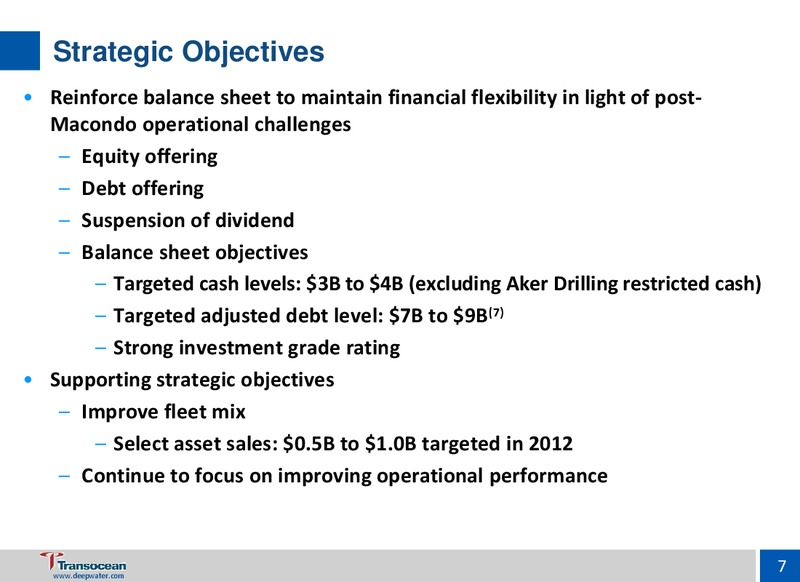 Strategic Objectives

• Reinforce balance sheet to maintain financial flexibility in light of post-Macondo operational challenges
– Equity offering
– Debt offering
– Suspension of dividend
– Balance sheet objectives
– Targeted cash levels: \$3B to \$4B (excluding Aker Drilling restricted cash)
– Targeted adjusted debt level: \$7B to \$9B$^{(7)}$
– Strong investment grade rating

• Supporting strategic objectives
– Improve fleet mix
– Select asset sales: \$0.5B to \$1.0B targeted in 2012
– Continue to focus on improving operational performance

Transocean
www.deepwater.com

7